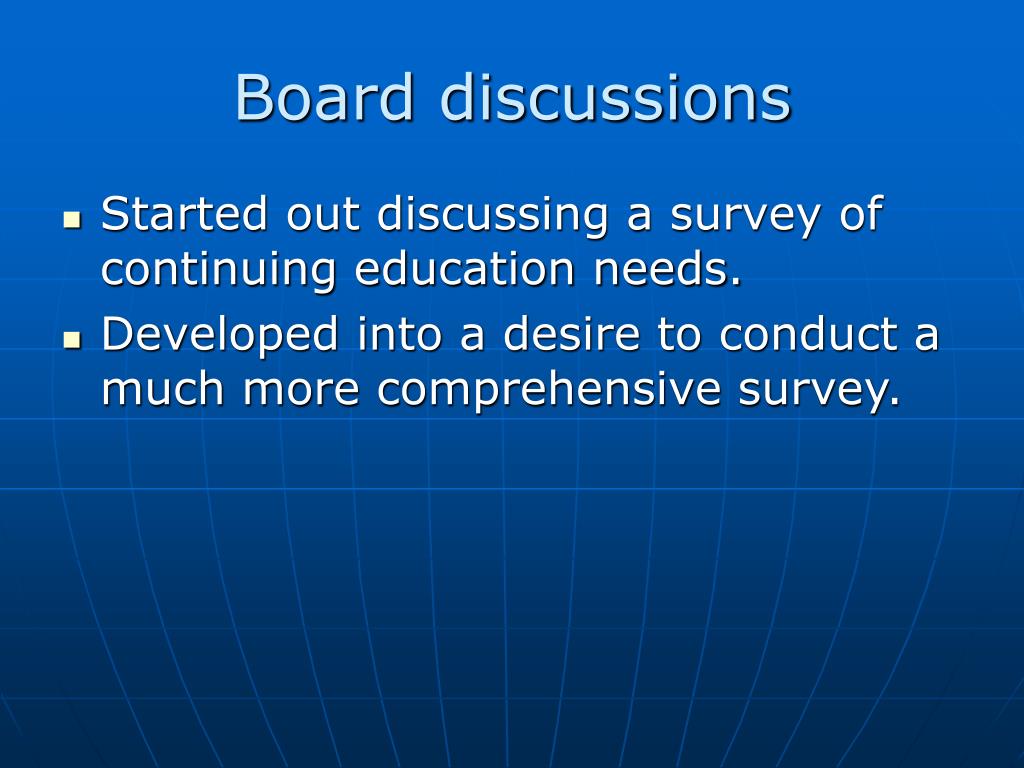 Board discussions

- Started out discussing a survey of continuing education needs.
- Developed into a desire to conduct a much more comprehensive survey.